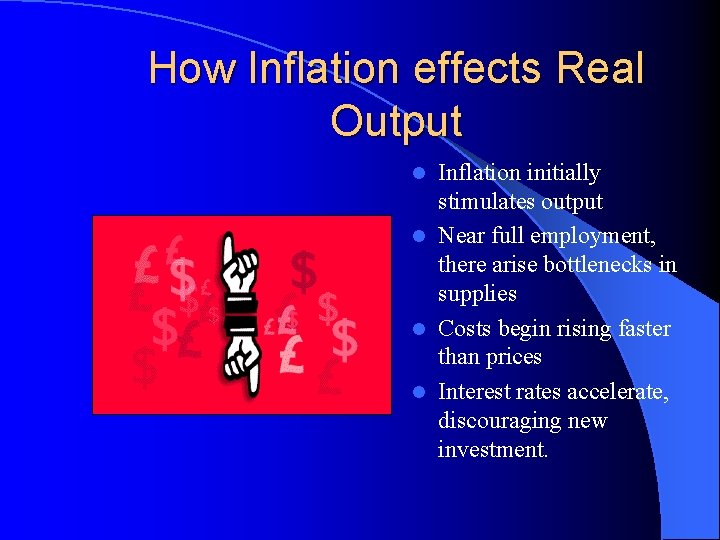 How Inflation effects Real Output

- Inflation initially stimulates output
- Near full employment, there arise bottlenecks in supplies
- Costs begin rising faster than prices
- Interest rates accelerate, discouraging new investment.